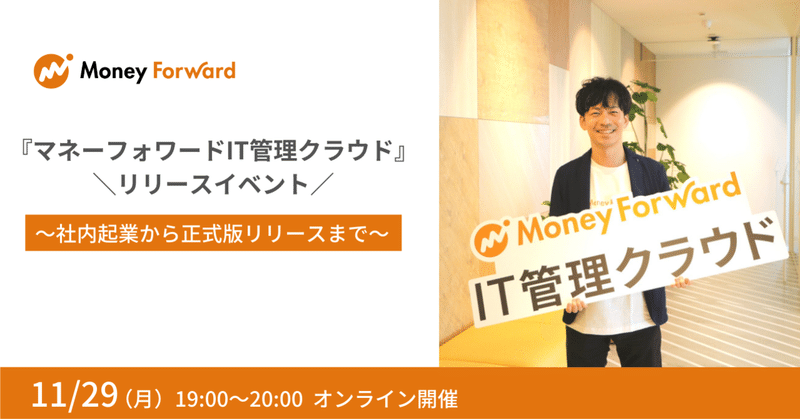 Money Forward

『マネーフォワードIT管理クラウド』
＼リリースイベント／

〜社内起業から正式版リリースまで〜

Money Forward
IT管理クラウド

11/29（月） 19:00〜20:00 オンライン開催